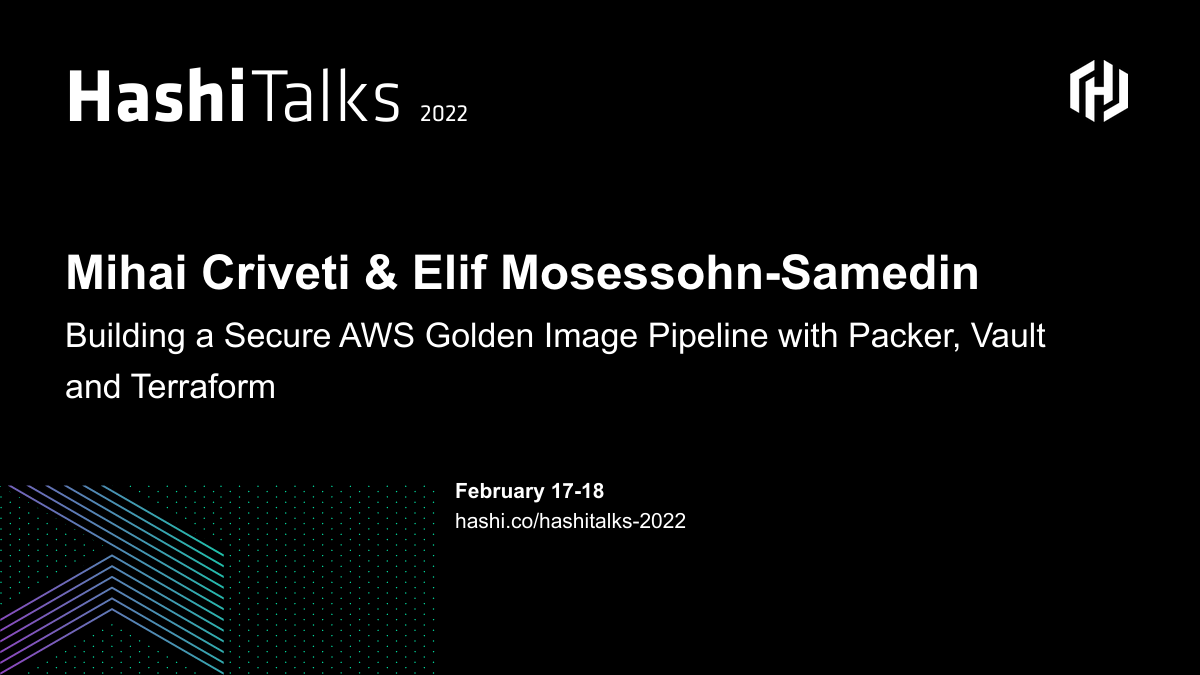 HashiTalks 2022

Mihai Criveti & Elif Mosessohn-Samedin

Building a Secure AWS Golden Image Pipeline with Packer, Vault and Terraform

February 17-18
hashi.co/hashitalks-2022